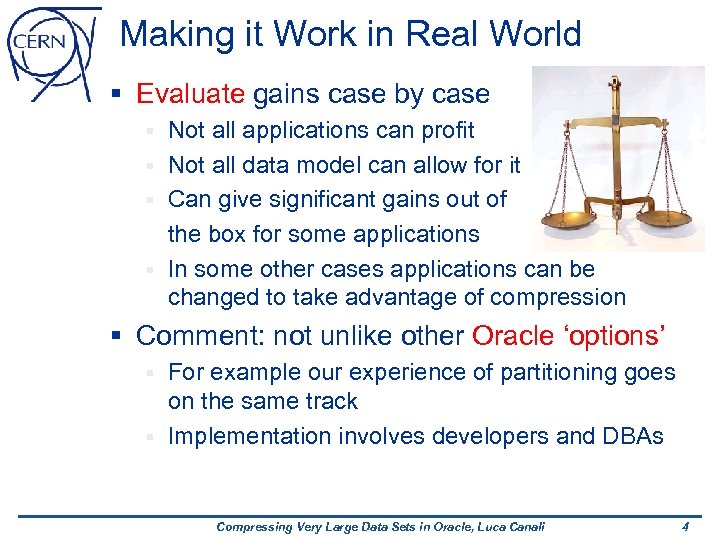 CERN

Making it Work in Real World

▪ Evaluate gains case by case

▪ Not all applications can profit

▪ Not all data model can allow for it

▪ Can give significant gains out of the box for some applications

▪ In some other cases applications can be changed to take advantage of compression

▪ Comment: not unlike other Oracle 'options'

▪ For example our experience of partitioning goes on the same track

▪ Implementation involves developers and DBAs

Compressing Very Large Data Sets in Oracle, Luca Canali 4